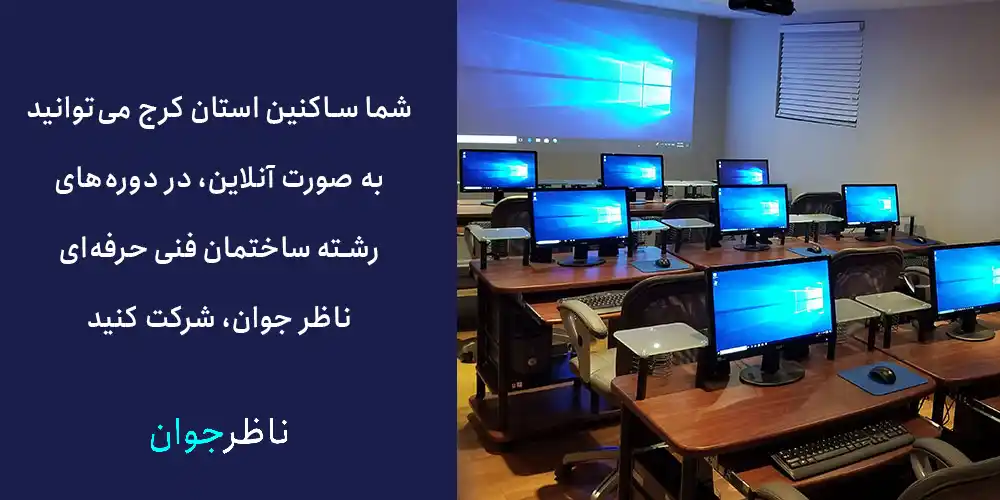 شما ساکنین استان کرج می‌توانید به صورت آنلاین، در دوره‌های رشته ساختمان فنی حرفه‌ای ناظر جوان، شرکت کنید

ناظرجوان